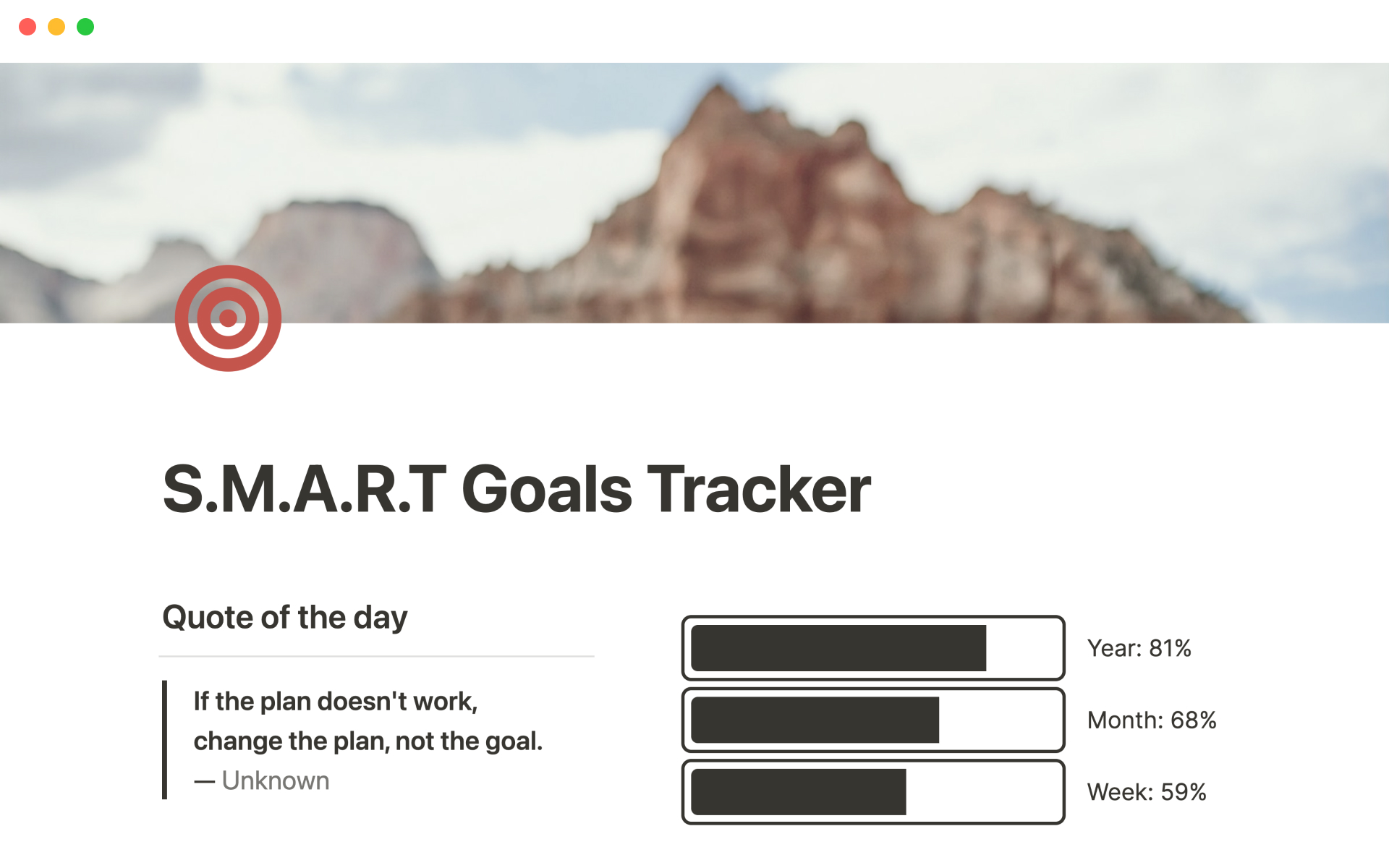 S.M.A.R.T Goals Tracker

Quote of the day

If the plan doesn't work,
change the plan, not the goal.
— Unknown

Year: 81%

Month: 68%

Week: 59%